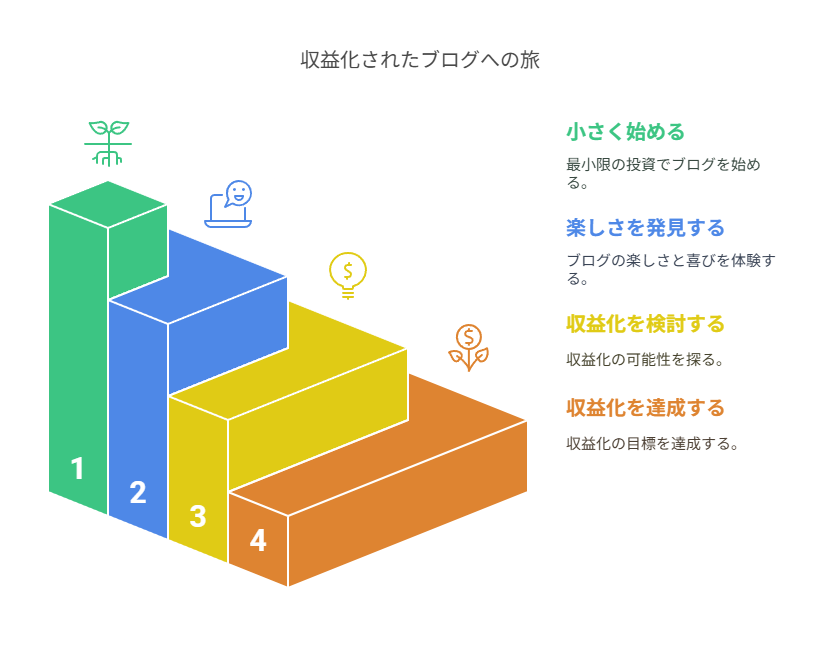 収益化されたブログへの旅

1

2

3

4

小さく始める

最小限の投資でブログを始める。

楽しさを発見する

ブログの楽しさと喜びを体験する。

収益化を検討する

収益化の可能性を探る。

収益化を達成する

収益化の目標を達成する。